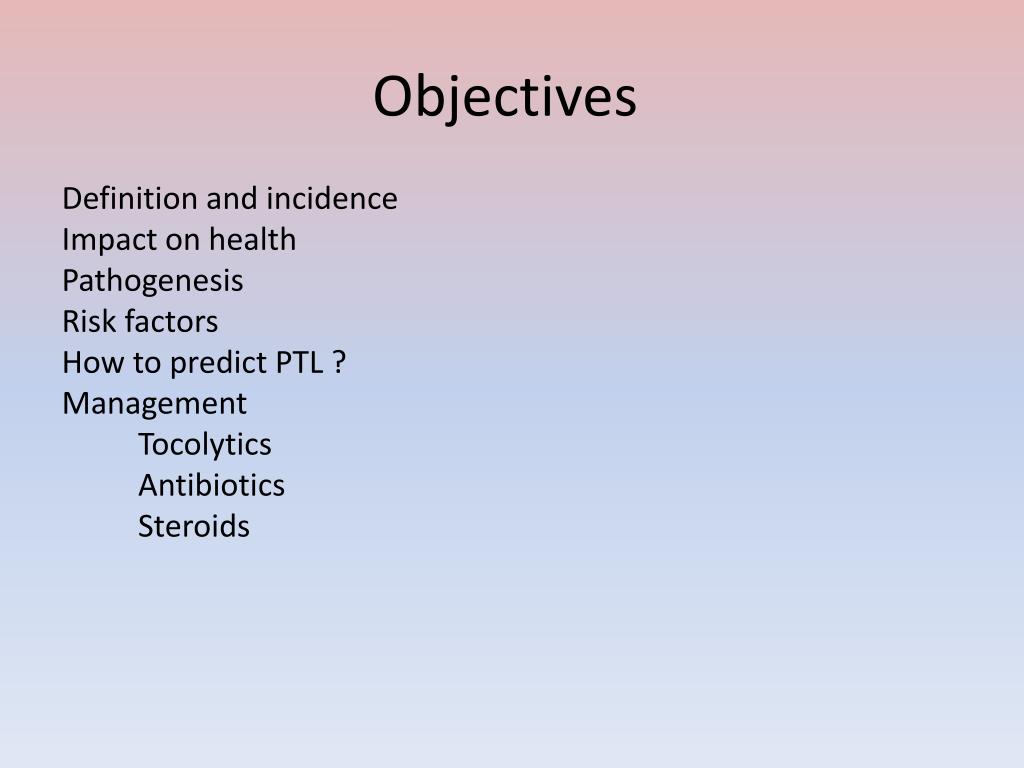 Objectives

Definition and incidence
Impact on health
Pathogenesis
Risk factors
How to predict PTL ?
Management
Tocolytics
Antibiotics
Steroids